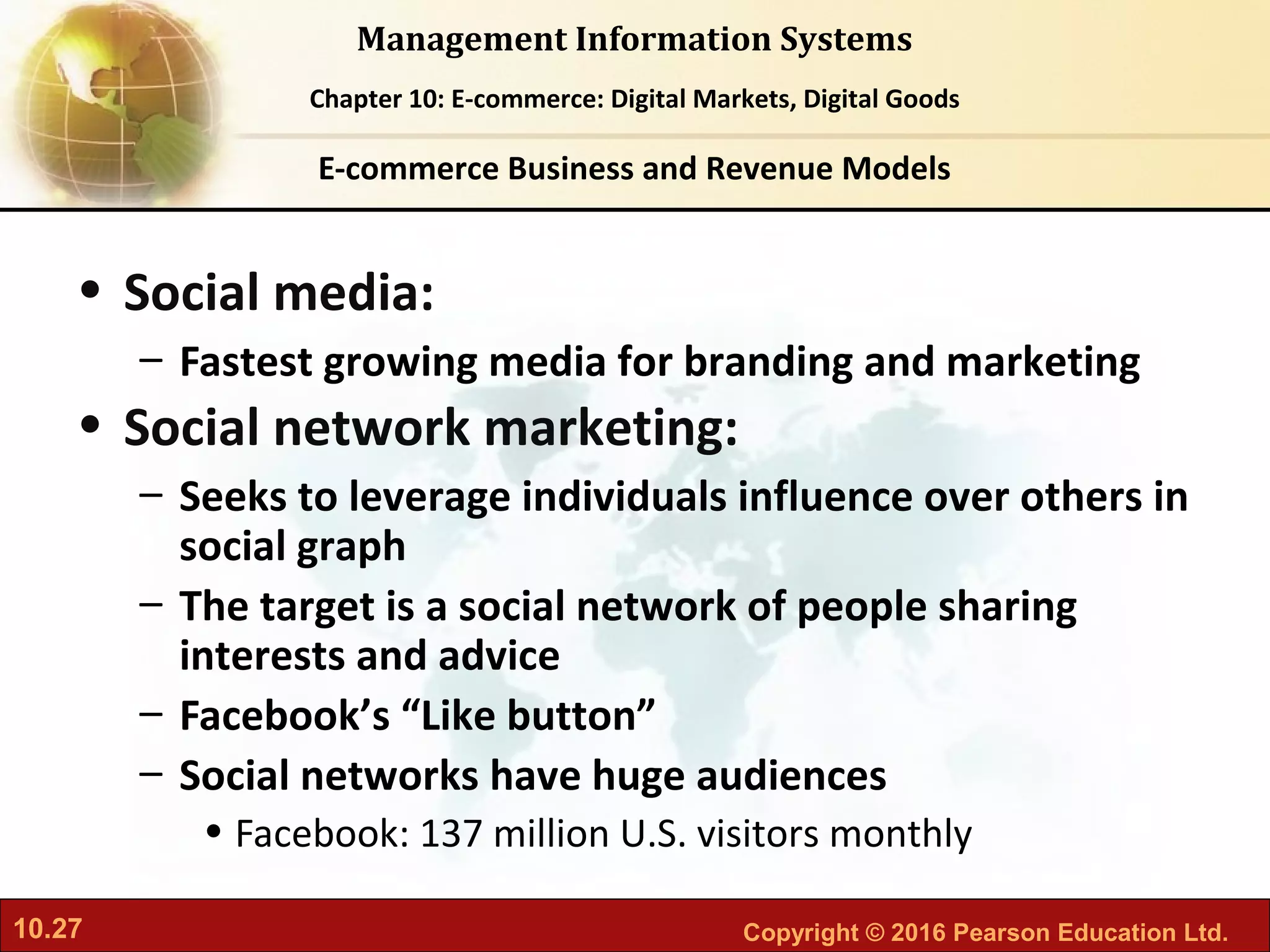 Management Information Systems

Chapter 10: E-commerce: Digital Markets, Digital Goods

E-commerce Business and Revenue Models

• Social media:
 – Fastest growing media for branding and marketing
• Social network marketing:
 – Seeks to leverage individuals influence over others in social graph
 – The target is a social network of people sharing interests and advice
 – Facebook’s “Like button”
 – Social networks have huge audiences
  • Facebook: 137 million U.S. visitors monthly

10.27

Copyright © 2016 Pearson Education Ltd.